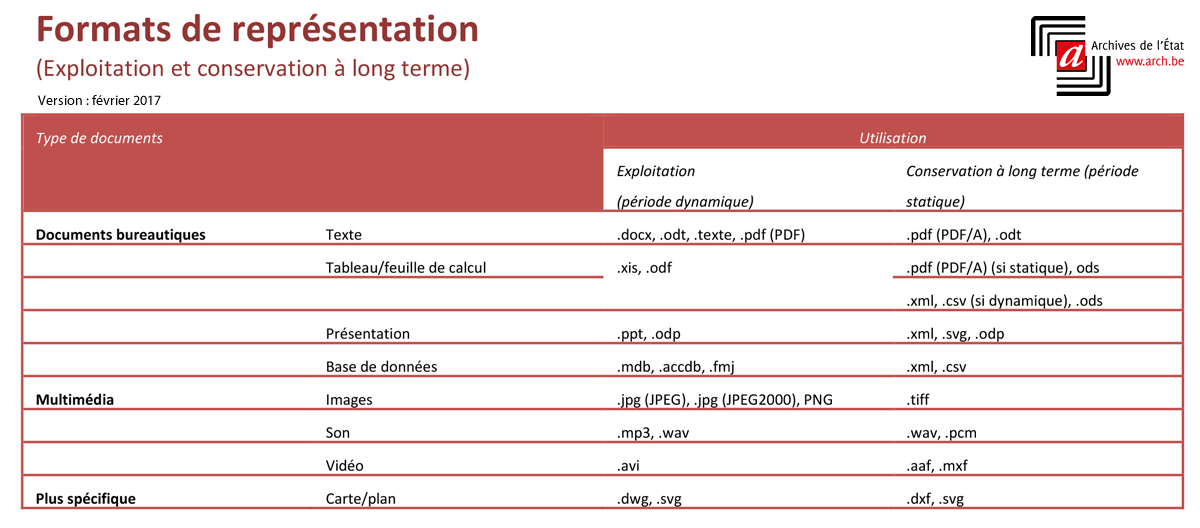 Formats de représentation
(Exploitation et conservation à long terme)
Version : février 2017

a Archives de l'État
www.arch.be

| Type de documents | | Utilisation | |
|---|---|---|---|
| | | Exploitation (période dynamique) | Conservation à long terme (période statique) |
| **Documents bureautiques** | Texte | .docx, .odt, .texte, .pdf (PDF) | .pdf (PDF/A), .odt |
| | Tableau/feuille de calcul | .xis, .odf | .pdf (PDF/A) (si statique), ods |
| | | | .xml, .csv (si dynamique), .ods |
| | Présentation | .ppt, .odp | .xml, .svg, .odp |
| | Base de données | .mdb, .accdb, .fmj | .xml, .csv |
| **Multimédia** | Images | .jpg (JPEG), .jpg (JPEG2000), PNG | .tiff |
| | Son | .mp3, .wav | .wav, .pcm |
| | Vidéo | .avi | .aaf, .mxf |
| **Plus spécifique** | Carte/plan | .dwg, .svg | .dxf, .svg |